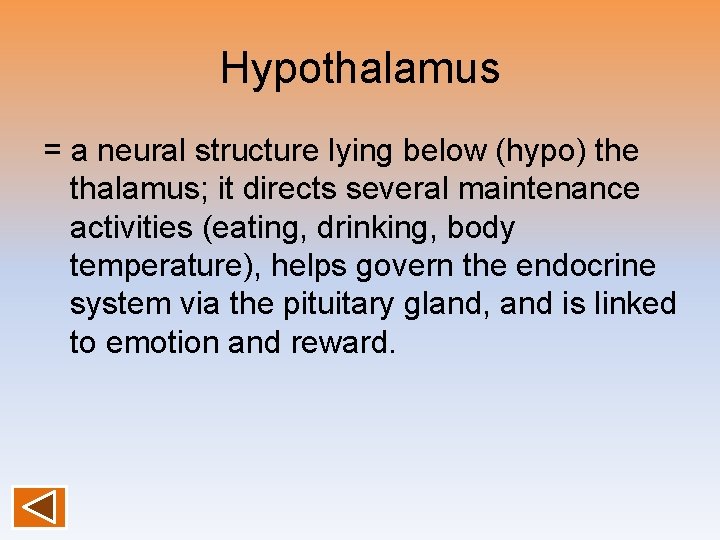 Hypothalamus

= a neural structure lying below (hypo) the thalamus; it directs several maintenance activities (eating, drinking, body temperature), helps govern the endocrine system via the pituitary gland, and is linked to emotion and reward.